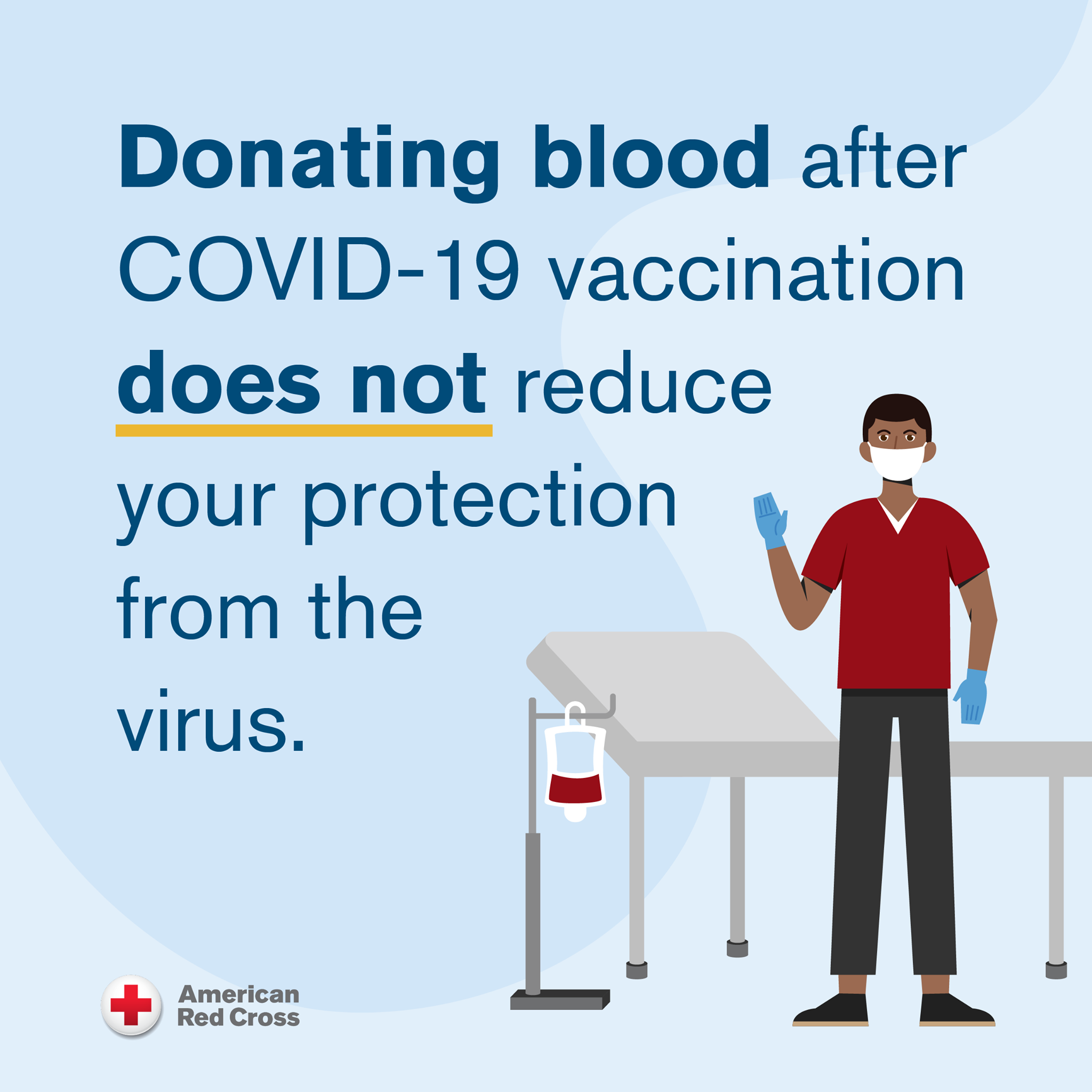 Donating blood after COVID-19 vaccination does not reduce your protection from the virus.

American Red Cross